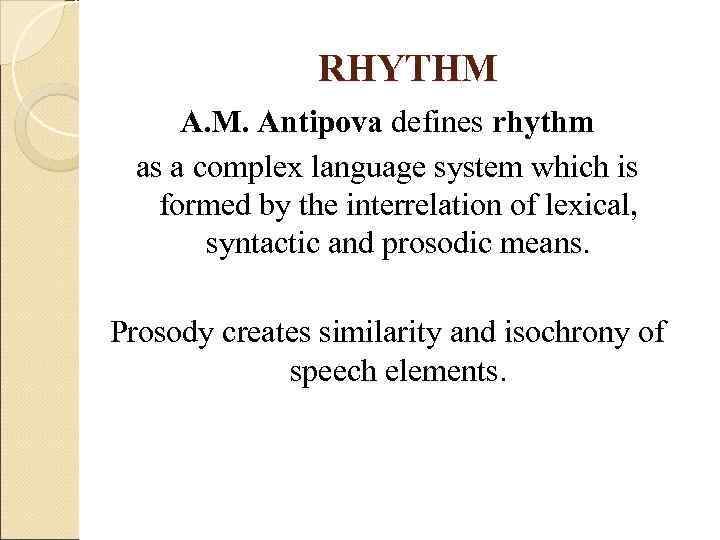 RHYTHM

A.M. Antipova defines rhythm as a complex language system which is formed by the interrelation of lexical, syntactic and prosodic means.

Prosody creates similarity and isochrony of speech elements.